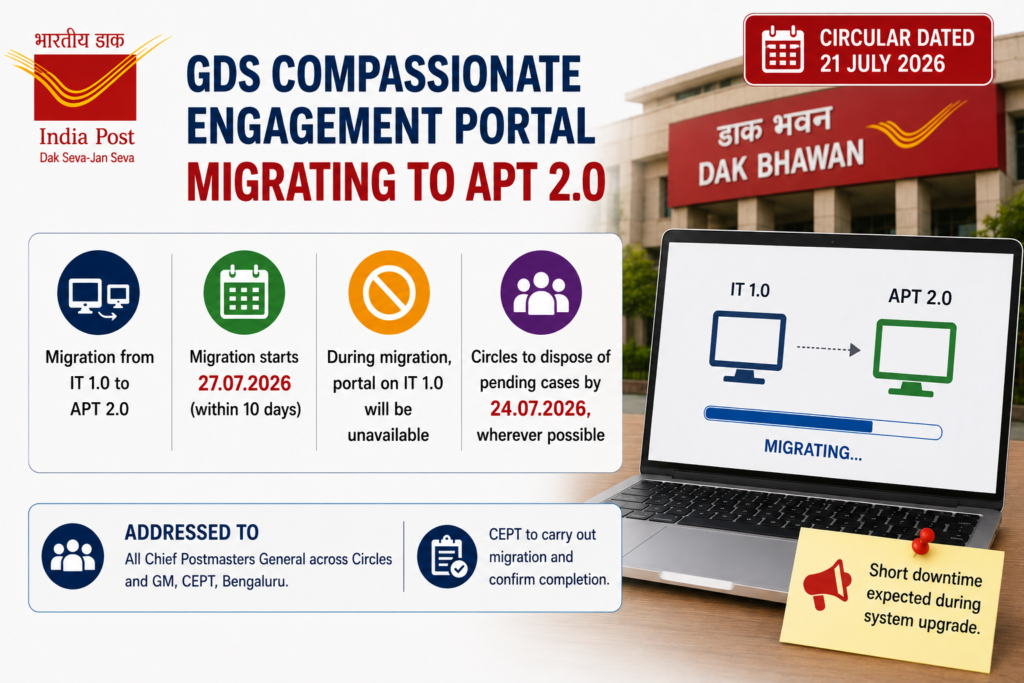 भारतीय डाक
India Post
Dak Seva-Jan Seva

GDS COMPASSIONATE ENGAGEMENT PORTAL
MIGRATING TO APT 2.0

CIRCULAR DATED
21 JULY 2026

डाक भवन
DAK BHAWAN

Migration from IT 1.0 to APT 2.0

Migration starts 27.07.2026 (within 10 days)

During migration, portal on IT 1.0 will be unavailable

Circles to dispose of pending cases by 24.07.2026, wherever possible

IT 1.0
APT 2.0
MIGRATING...

ADDRESSED TO
All Chief Postmasters General across Circles and GM, CEPT, Bengaluru.

CEPT to carry out migration and confirm completion.

Short downtime expected during system upgrade.